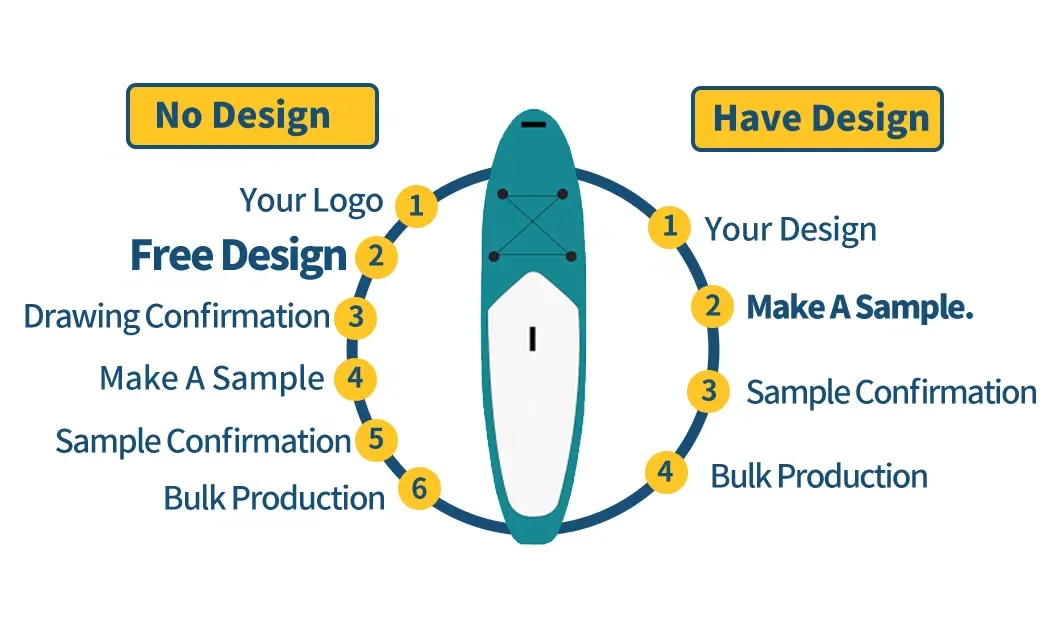 No Design

Your Logo 1
Free Design 2
Drawing Confirmation 3
Make A Sample 4
Sample Confirmation 5
Bulk Production 6

Have Design

1 Your Design
2 Make A Sample.
3 Sample Confirmation
4 Bulk Production